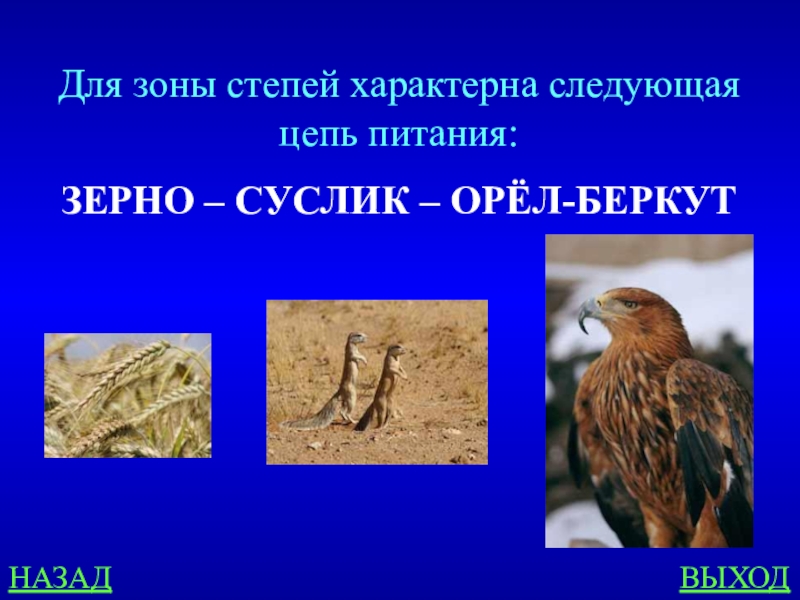 Для зоны степей характерна следующая цепь питания:

ЗЕРНО – СУСЛИК – ОРЁЛ-БЕРКУТ

НАЗАД

ВЫХОД